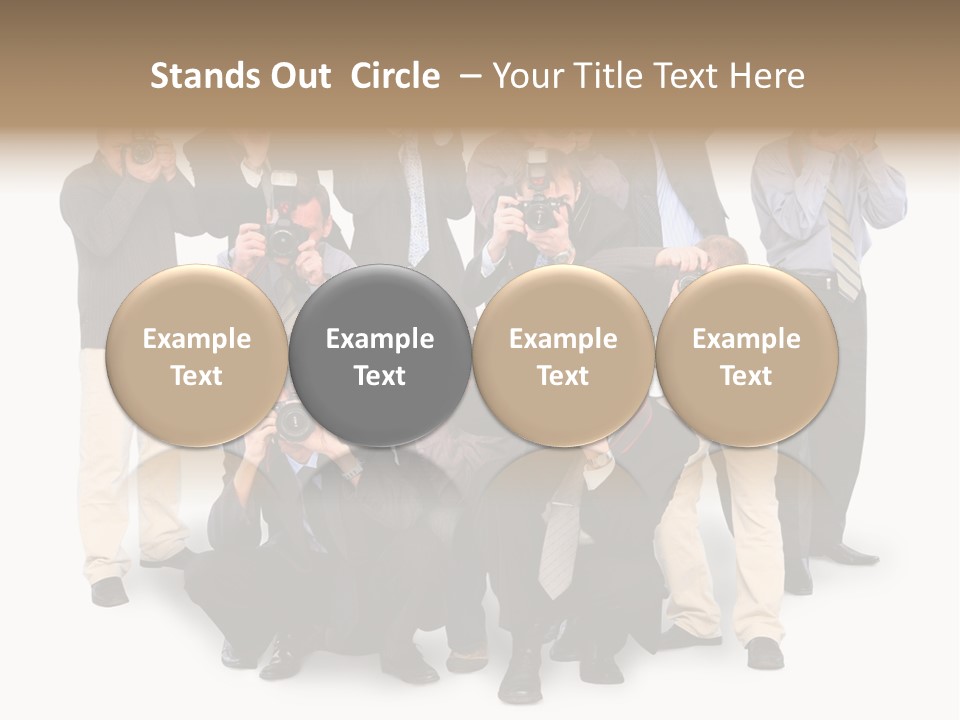 Stands Out Circle – Your Title Text Here

Example Text

Example Text

Example Text

Example Text